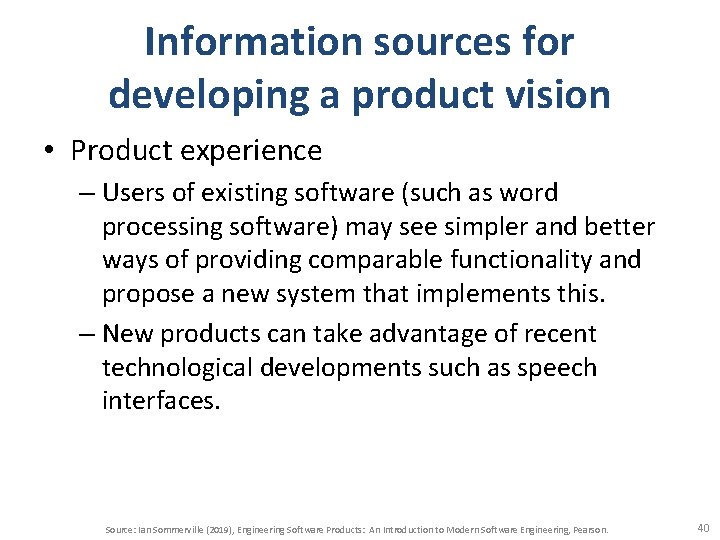 Information sources for developing a product vision

• Product experience
– Users of existing software (such as word processing software) may see simpler and better ways of providing comparable functionality and propose a new system that implements this.
– New products can take advantage of recent technological developments such as speech interfaces.

Source: Ian Sommerville (2019), Engineering Software Products: An Introduction to Modern Software Engineering, Pearson.

40